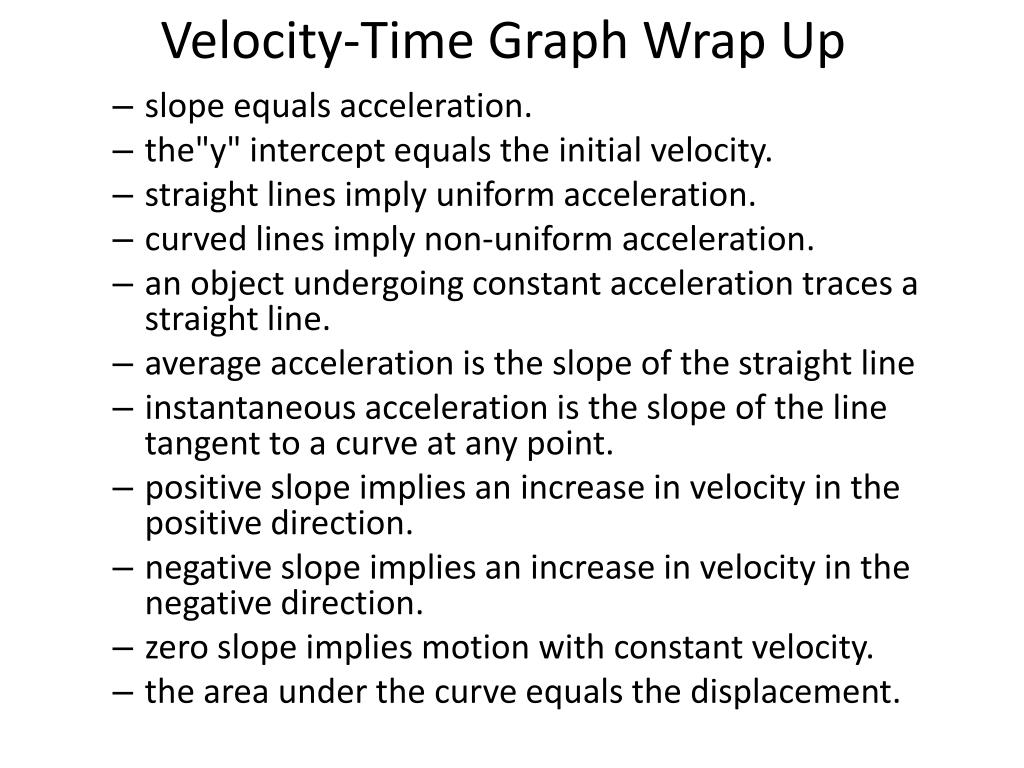 Velocity-Time Graph Wrap Up

– slope equals acceleration.
– the"y" intercept equals the initial velocity.
– straight lines imply uniform acceleration.
– curved lines imply non-uniform acceleration.
– an object undergoing constant acceleration traces a straight line.
– average acceleration is the slope of the straight line
– instantaneous acceleration is the slope of the line tangent to a curve at any point.
– positive slope implies an increase in velocity in the positive direction.
– negative slope implies an increase in velocity in the negative direction.
– zero slope implies motion with constant velocity.
– the area under the curve equals the displacement.